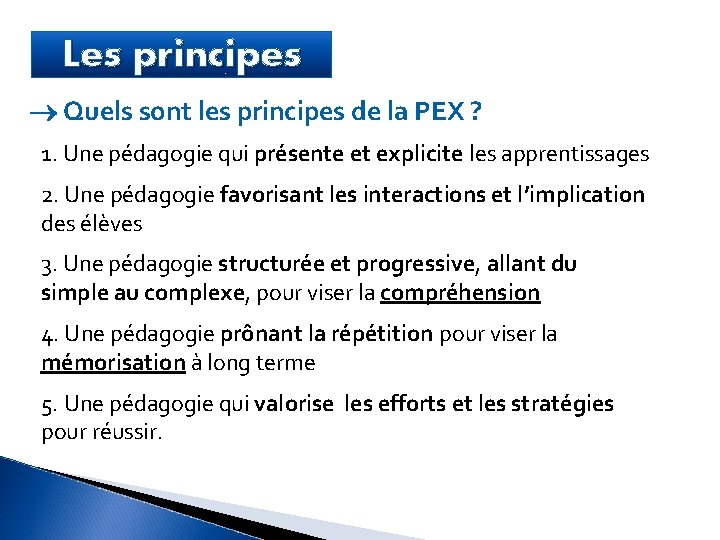 Les principes

→ Quels sont les principes de la PEX ?

1. Une pédagogie qui présente et explicite les apprentissages

2. Une pédagogie favorisant les interactions et l'implication des élèves

3. Une pédagogie structurée et progressive, allant du simple au complexe, pour viser la compréhension

4. Une pédagogie prônant la répétition pour viser la mémorisation à long terme

5. Une pédagogie qui valorise les efforts et les stratégies pour réussir.